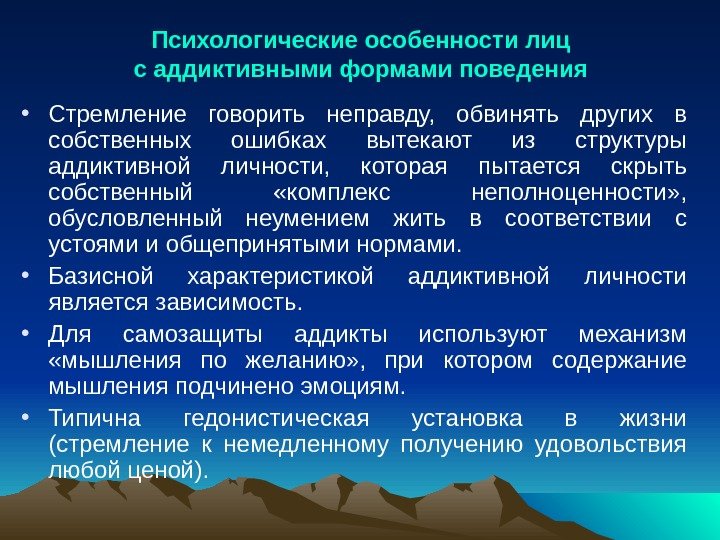 Психологические особенности лиц с аддиктивными формами поведения

• Стремление говорить неправду, обвинять других в собственных ошибках вытекают из структуры аддиктивной личности, которая пытается скрыть собственный «комплекс неполноценности», обусловленный неумением жить в соответствии с устоями и общепринятыми нормами.

• Базисной характеристикой аддиктивной личности является зависимость.

• Для самозащиты аддикты используют механизм «мышления по желанию», при котором содержание мышления подчинено эмоциям.

• Типична гедонистическая установка в жизни (стремление к немедленному получению удовольствия любой ценой).